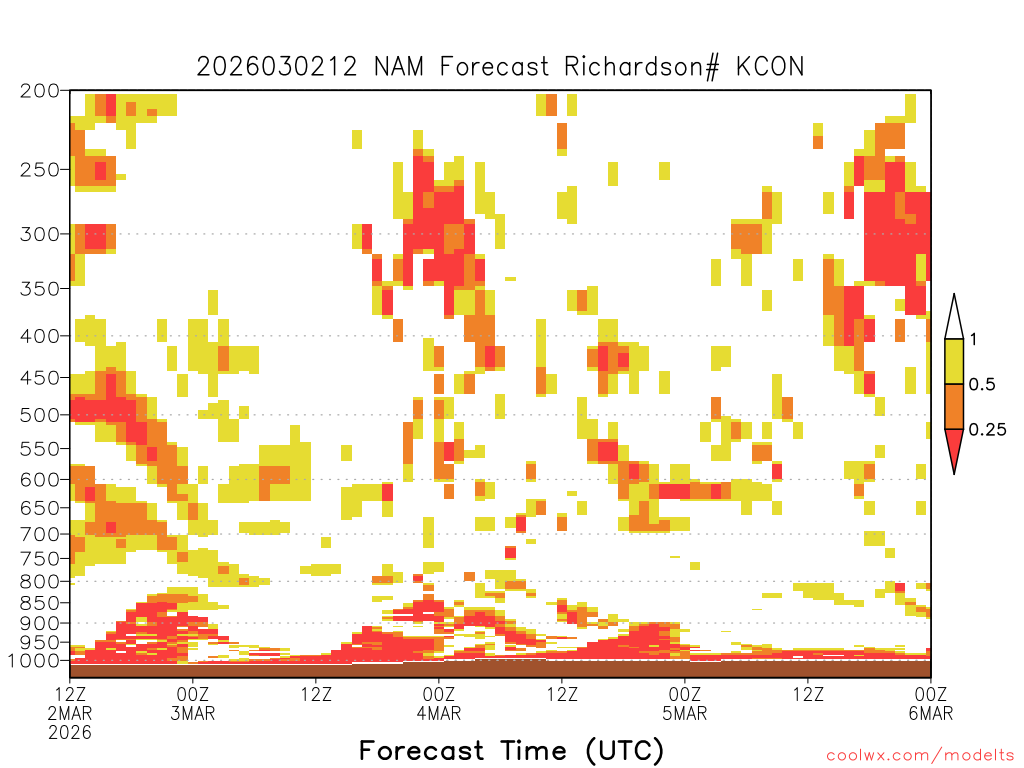 2026030212 NAM Forecast Richardson# KCON

200
250
300
350
400
450
500
550
600
650
700
750
800
850
900
950
1000

1
0.5
0.25

12Z
2MAR
2026

00Z
3MAR

12Z

00Z
4MAR

12Z

00Z
5MAR

12Z

00Z
6MAR

Forecast Time (UTC)

coolwx.com/modelts